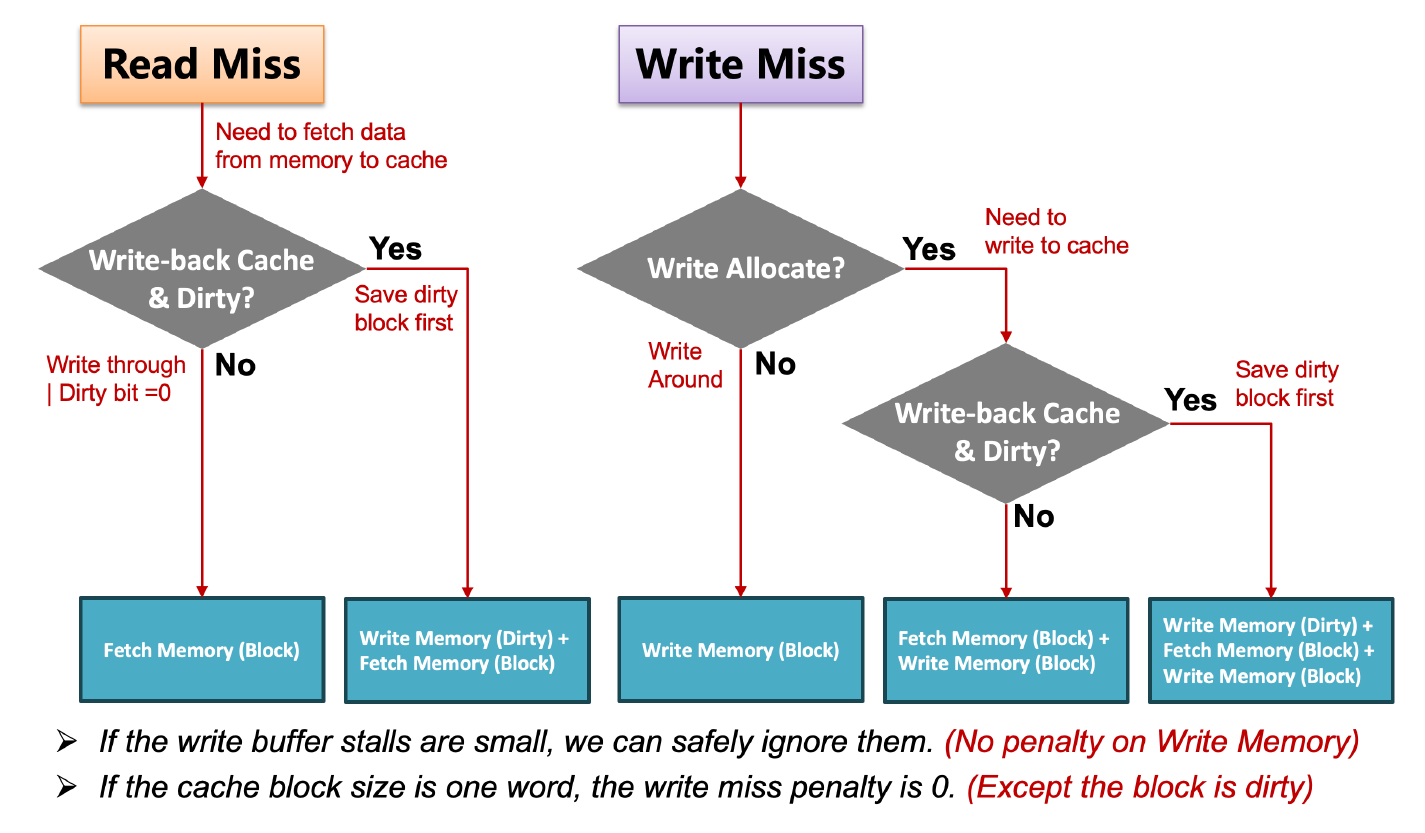 Read Miss

Need to fetch data from memory to cache

Write-back Cache & Dirty?

Yes

Save dirty block first

Write through | Dirty bit =0

No

Fetch Memory (Block)

Write Memory (Dirty) + Fetch Memory (Block)

Write Miss

Write Allocate?

Yes

Need to write to cache

Write Around

No

Write-back Cache & Dirty?

Yes

Save dirty block first

No

Write Memory (Block)

Fetch Memory (Block) + Write Memory (Block)

Write Memory (Dirty) + Fetch Memory (Block) + Write Memory (Block)

➢ If the write buffer stalls are small, we can safely ignore them. (No penalty on Write Memory)

➢ If the cache block size is one word, the write miss penalty is 0. (Except the block is dirty)